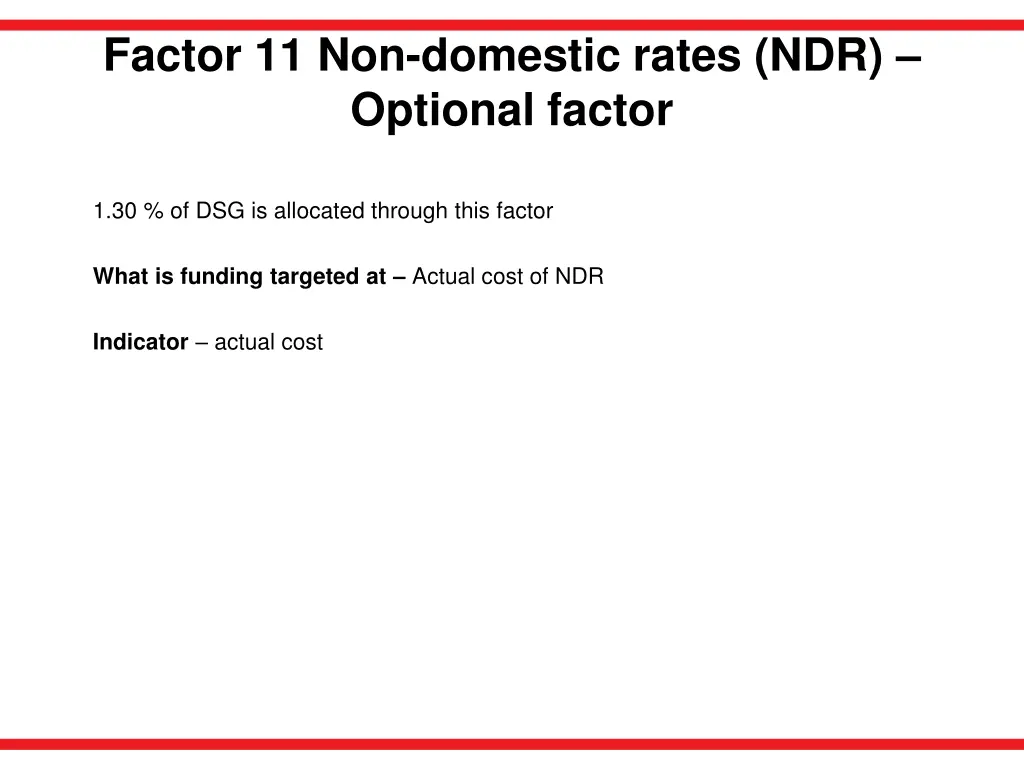 Factor 11 Non-domestic rates (NDR) – Optional factor

1.30 % of DSG is allocated through this factor

What is funding targeted at – Actual cost of NDR

Indicator – actual cost